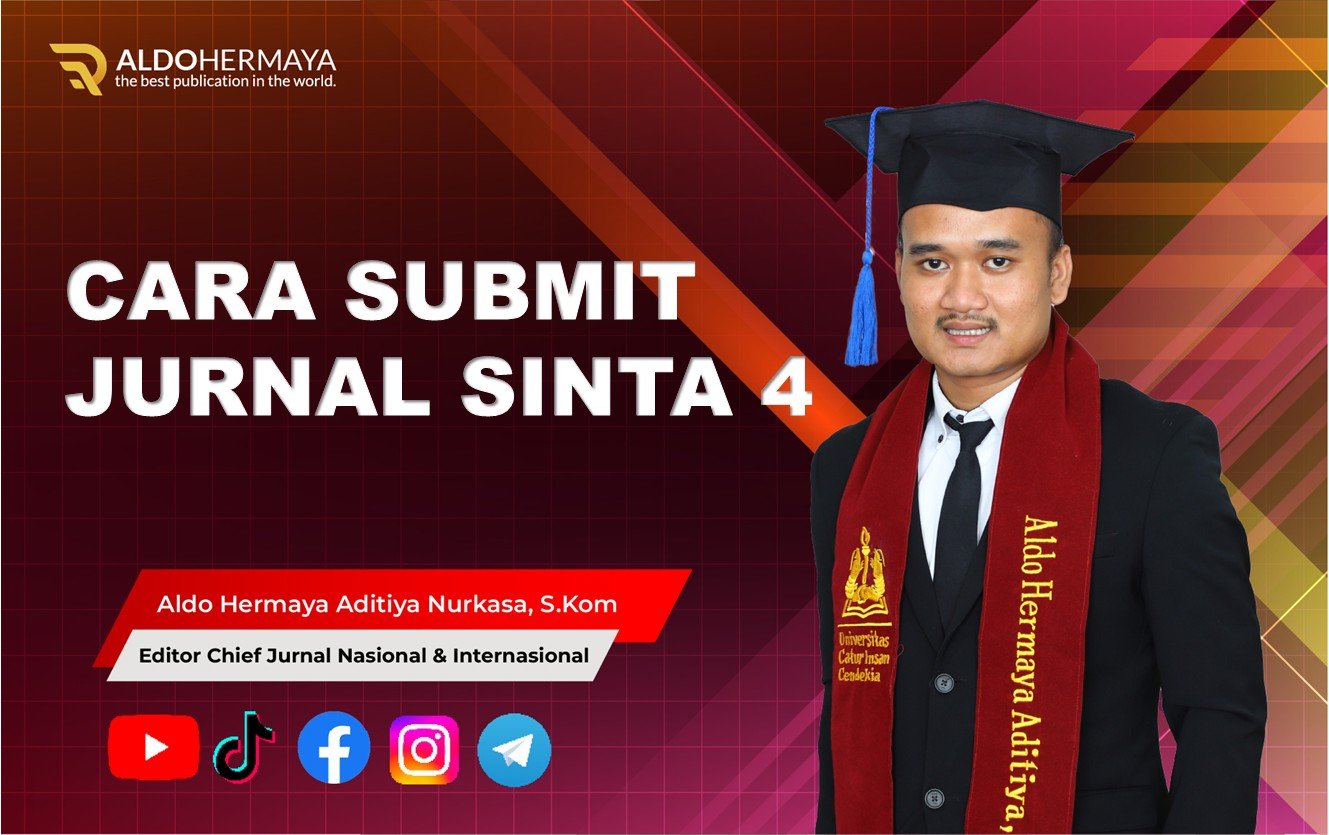 ALDOHERMAYA
the best publication in the world.

CARA SUBMIT JURNAL SINTA 4

Aldo Hermaya Aditiya Nurkasa, S.Kom

Editor Chief Jurnal Nasional & Internasional

Universitas Catur Insan Cendekia

Aldo Hermaya Aditiya,